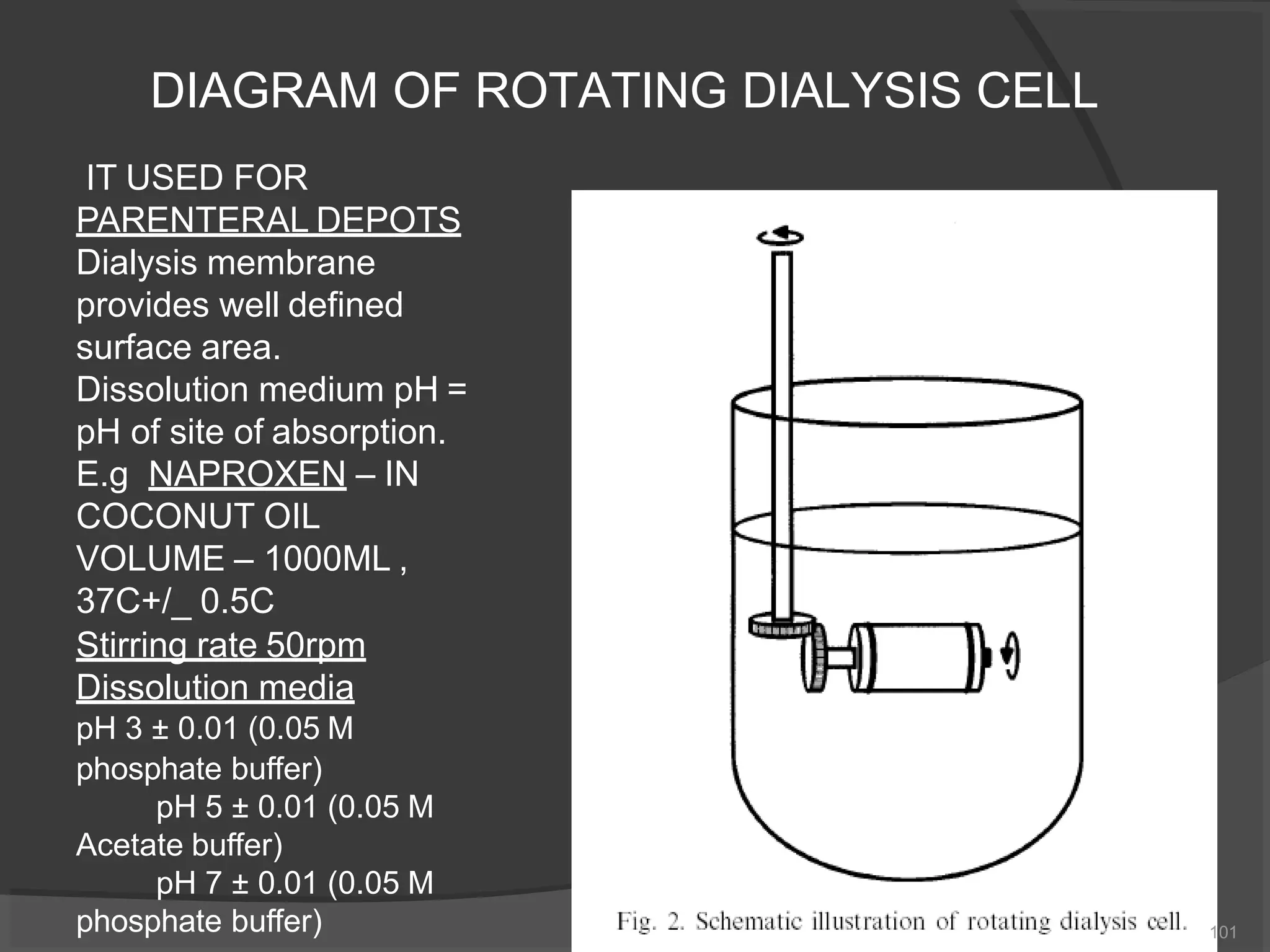 DIAGRAM OF ROTATING DIALYSIS CELL

IT USED FOR PARENTERAL DEPOTS
Dialysis membrane provides well defined surface area.
Dissolution medium pH = pH of site of absorption.
E.g NAPROXEN – IN COCONUT OIL
VOLUME – 1000ML , 37C+/_ 0.5C
Stirring rate 50rpm
Dissolution media
pH 3 ± 0.01 (0.05 M phosphate buffer)
pH 5 ± 0.01 (0.05 M Acetate buffer)
pH 7 ± 0.01 (0.05 M phosphate buffer)

Fig. 2. Schematic illustration of rotating dialysis cell.

101